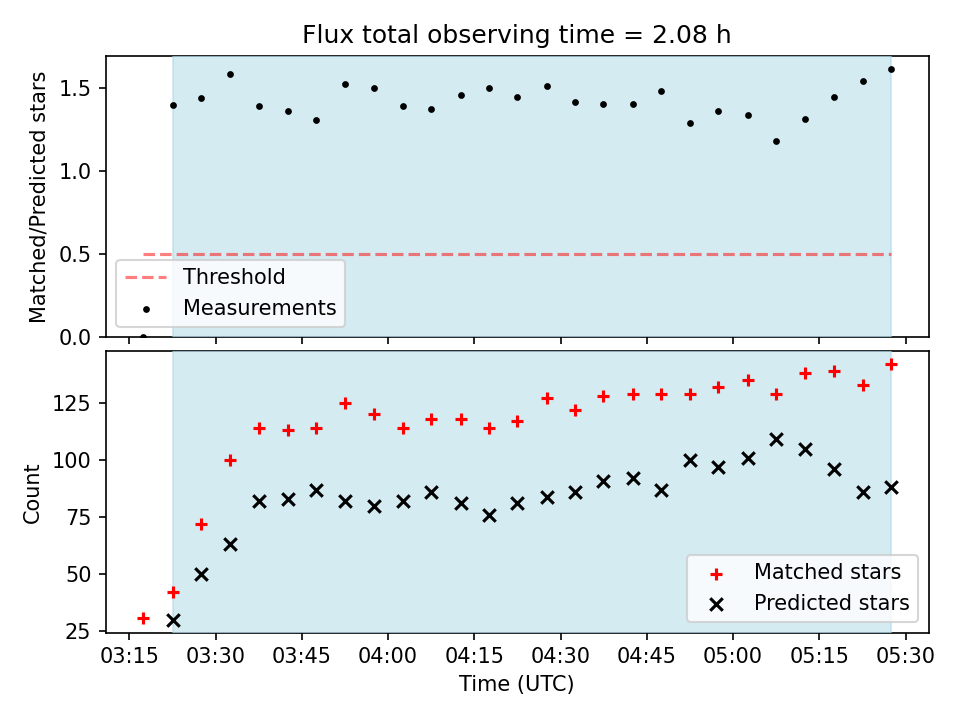 Flux total observing time = 2.08 h

Matched/Predicted stars

1.5
1.0
0.5
0.0

Threshold
Measurements

Count

125
100
75
50
25

Matched stars
Predicted stars

03:15 03:30 03:45 04:00 04:15 04:30 04:45 05:00 05:15 05:30

Time (UTC)